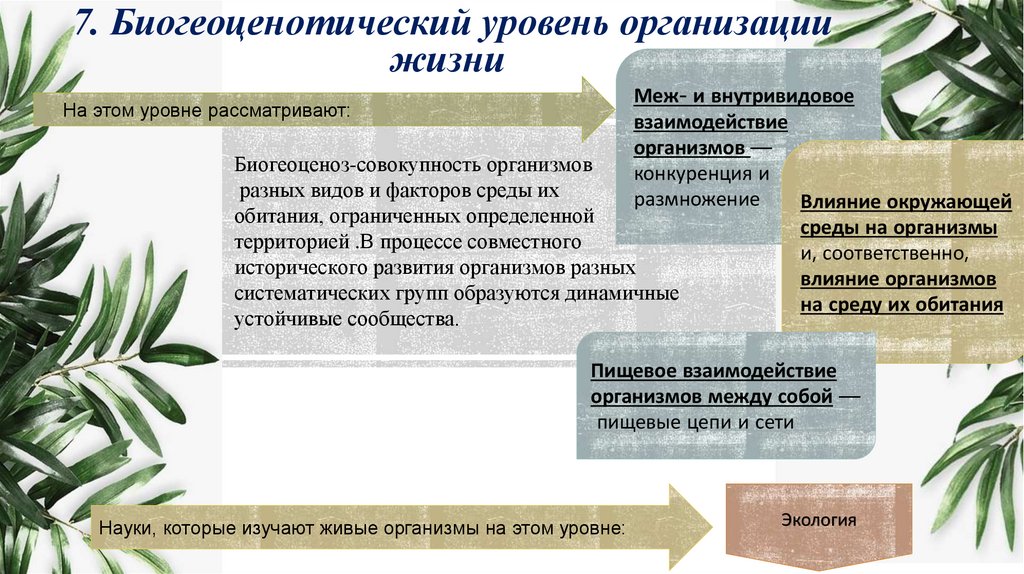 7. Биогеоценотический уровень организации жизни

На этом уровне рассматривают:

Биогеоценоз-совокупность организмов разных видов и факторов среды их обитания, ограниченных определенной территорией .В процессе совместного исторического развития организмов разных систематических групп образуются динамичные устойчивые сообщества.

Меж- и внутривидовое взаимодействие организмов — конкуренция и размножение

Влияние окружающей среды на организмы и, соответственно, влияние организмов на среду их обитания

Пищевое взаимодействие организмов между собой — пищевые цепи и сети

Науки, которые изучают живые организмы на этом уровне:

Экология